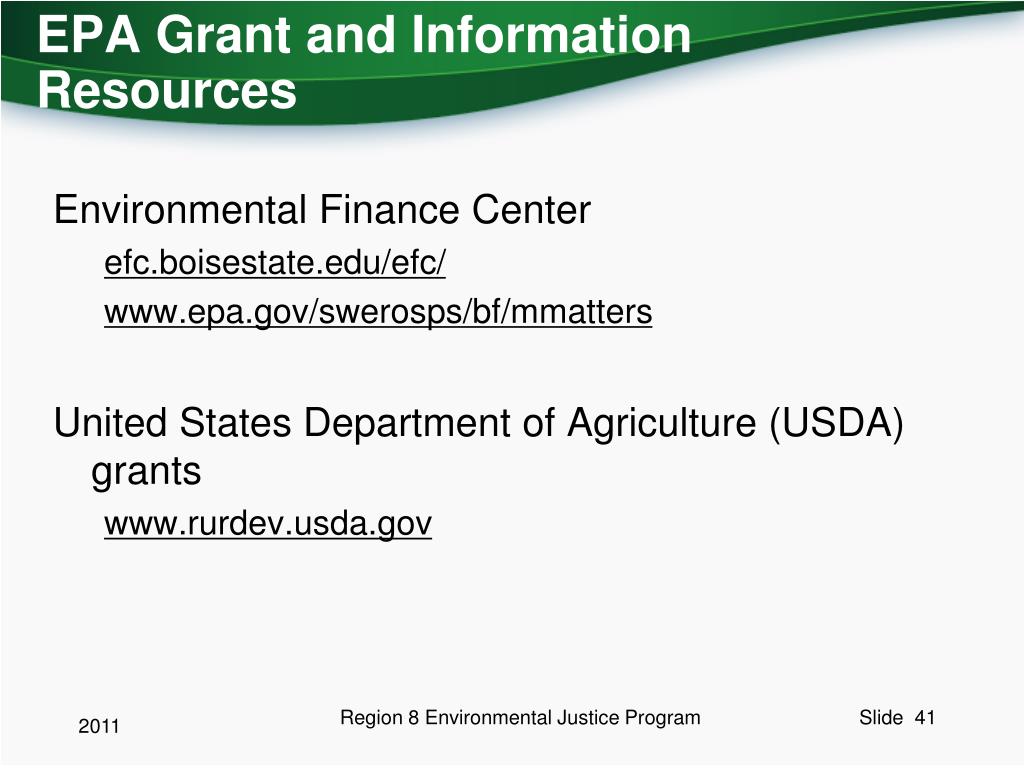 EPA Grant and Information Resources

Environmental Finance Center

efc.boisestate.edu/efc/

www.epa.gov/swerosps/bf/mmatters

United States Department of Agriculture (USDA) grants

www.rurdev.usda.gov

2011

Region 8 Environmental Justice Program

Slide 41